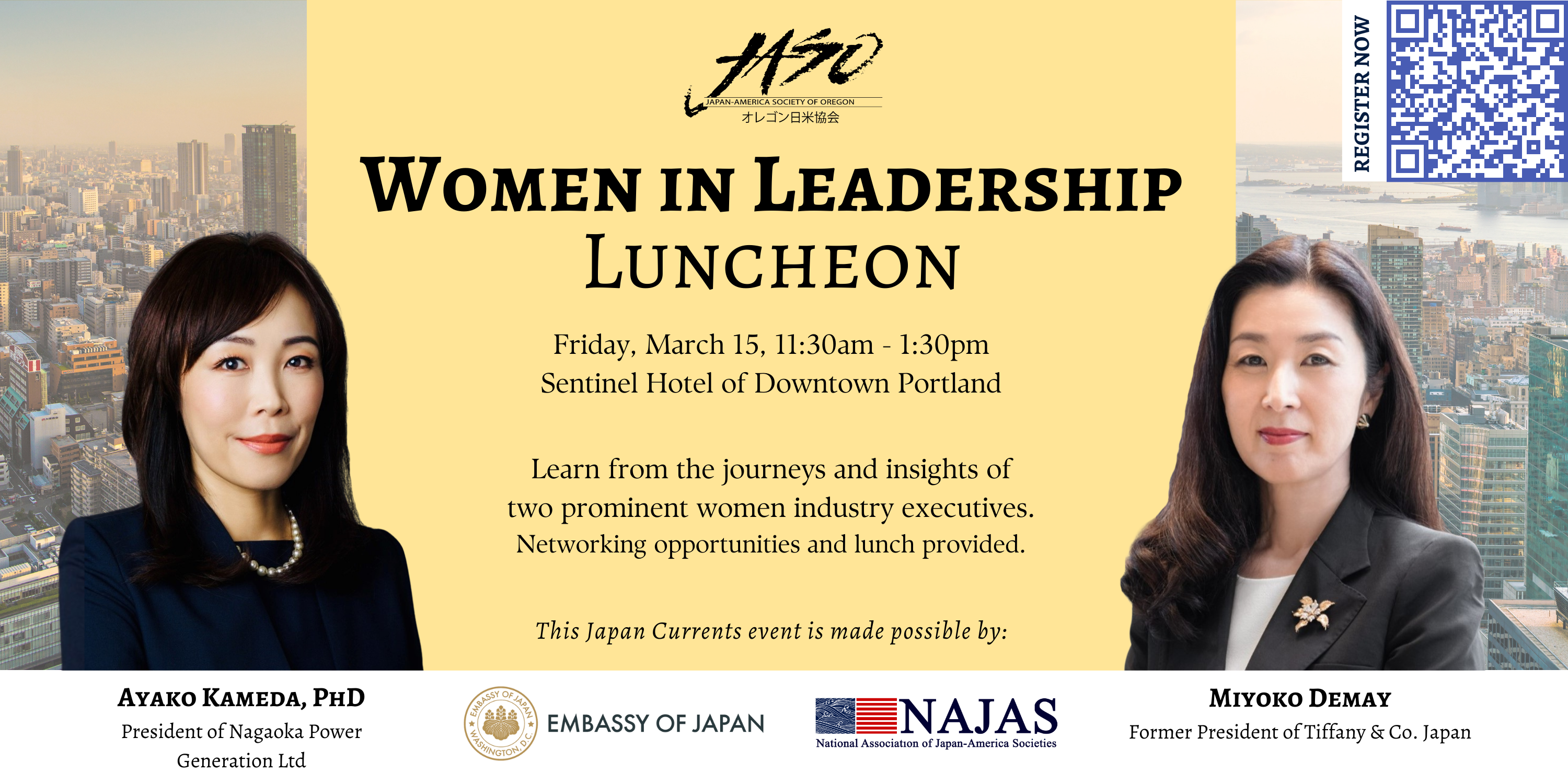 JASO
JAPAN-AMERICA SOCIETY OF OREGON
オレゴン日米協会

REGISTER NOW

WOMEN IN LEADERSHIP
LUNCHEON

Friday, March 15, 11:30am - 1:30pm
Sentinel Hotel of Downtown Portland

Learn from the journeys and insights of two prominent women industry executives. Networking opportunities and lunch provided.

This Japan Currents event is made possible by:

AYAKO KAMEDA, PHD
President of Nagaoka Power Generation Ltd

EMBASSY OF JAPAN WASHINGTON, D.C.
EMBASSY OF JAPAN

NAJAS
National Association of Japan-America Societies

MIYOKO DEMAY
Former President of Tiffany & Co. Japan